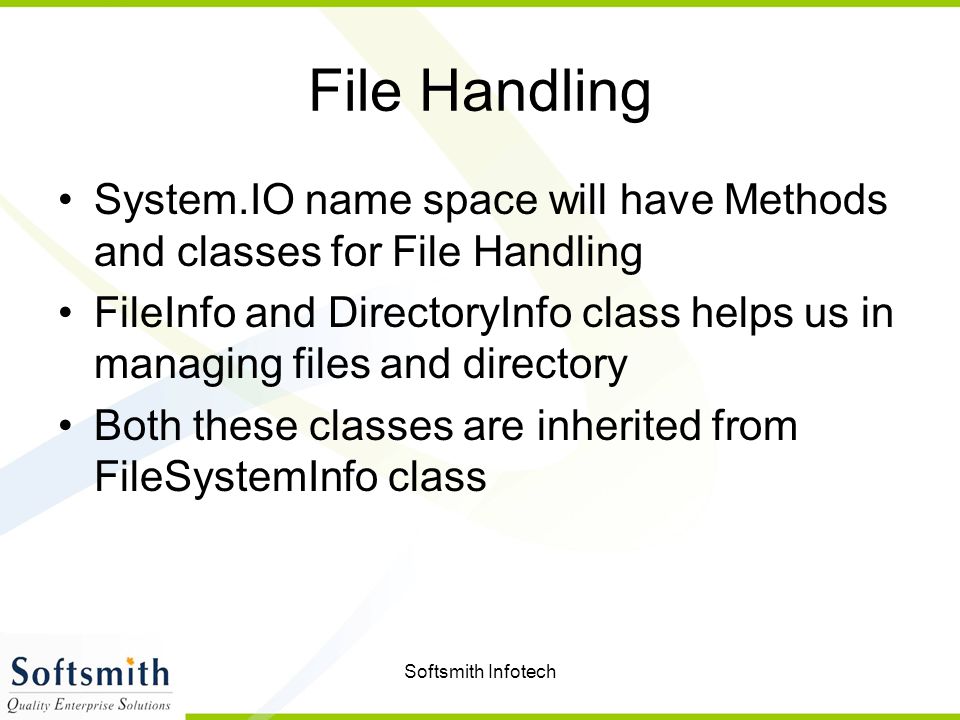 File Handling

• System.IO name space will have Methods and classes for File Handling
• FileInfo and DirectoryInfo class helps us in managing files and directory
• Both these classes are inherited from FileSystemInfo class

Softsmith
Quality Enterprise Solutions

Softsmith Infotech